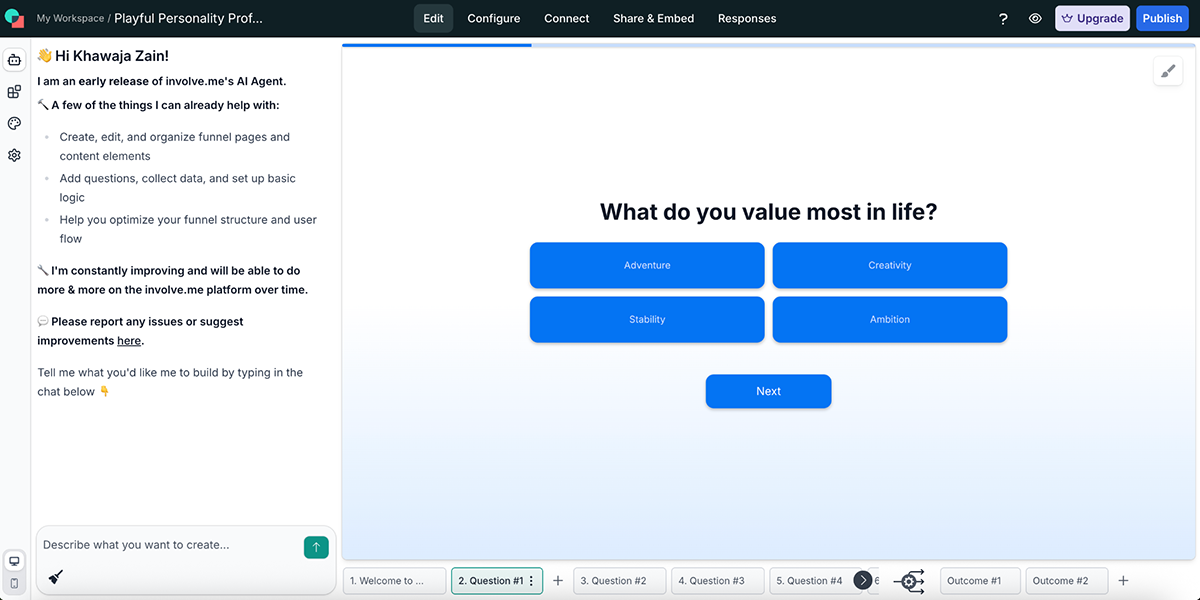 My Workspace / Playful Personality Prof...

Edit Configure Connect Share & Embed Responses

? Upgrade Publish

👋 Hi Khawaja Zain!

I am an early release of involve.me's AI Agent.

🔨 A few of the things I can already help with:

- Create, edit, and organize funnel pages and content elements
- Add questions, collect data, and set up basic logic
- Help you optimize your funnel structure and user flow

🔧 I'm constantly improving and will be able to do more & more on the involve.me platform over time.

💬 Please report any issues or suggest improvements here.

Tell me what you'd like me to build by typing in the chat below 👇

Describe what you want to create...

What do you value most in life?

Adventure

Creativity

Stability

Ambition

Next

1. Welcome to ...

2. Question #1

3. Question #2

4. Question #3

5. Question #4

6

Outcome #1

Outcome #2